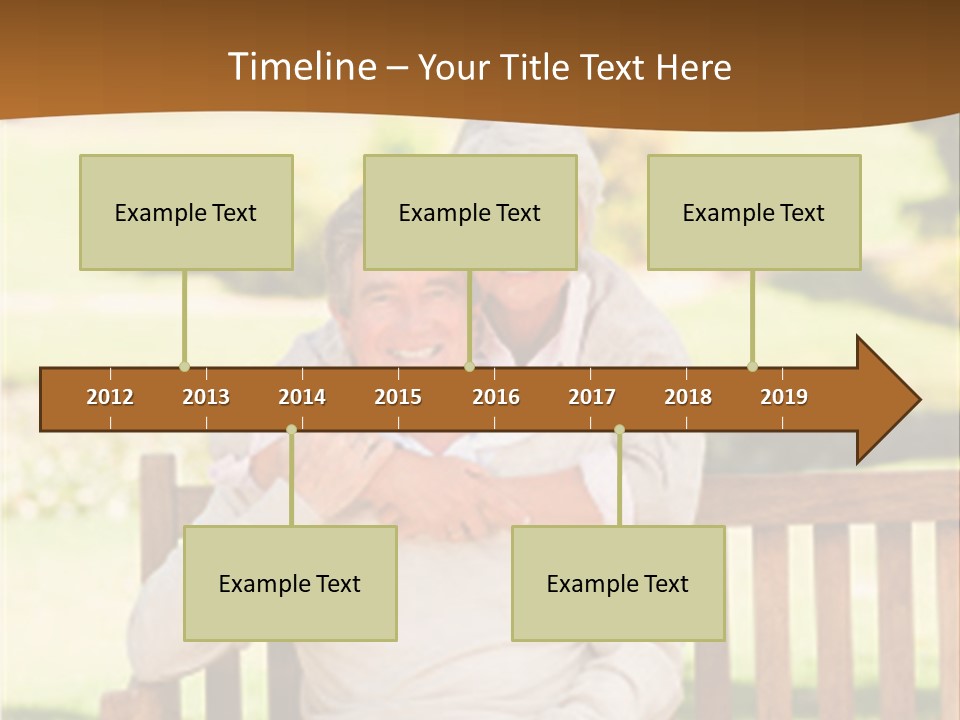 Timeline – Your Title Text Here

Example Text

Example Text

Example Text

2012 2013 2014 2015 2016 2017 2018 2019

Example Text

Example Text